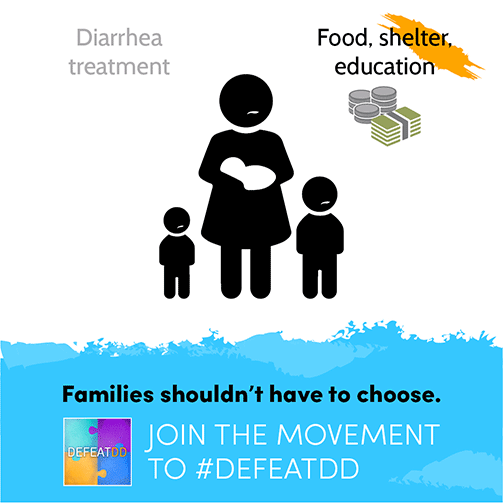 Diarrhea treatment

Food, shelter, education

Families shouldn't have to choose.

DEFEATDD

JOIN THE MOVEMENT TO #DEFEATDD